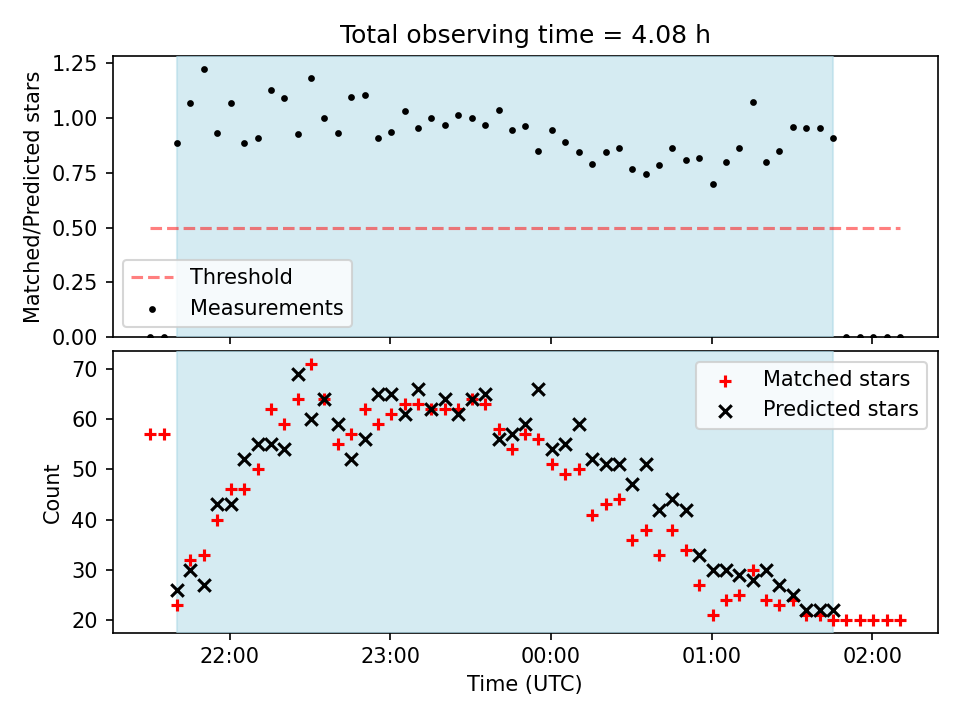 Total observing time = 4.08 h

Matched/Predicted stars

1.25
1.00
0.75
0.50
0.25
0.00

Threshold
Measurements

Count

70
60
50
40
30
20

Matched stars
Predicted stars

22:00
23:00
00:00
01:00
02:00

Time (UTC)